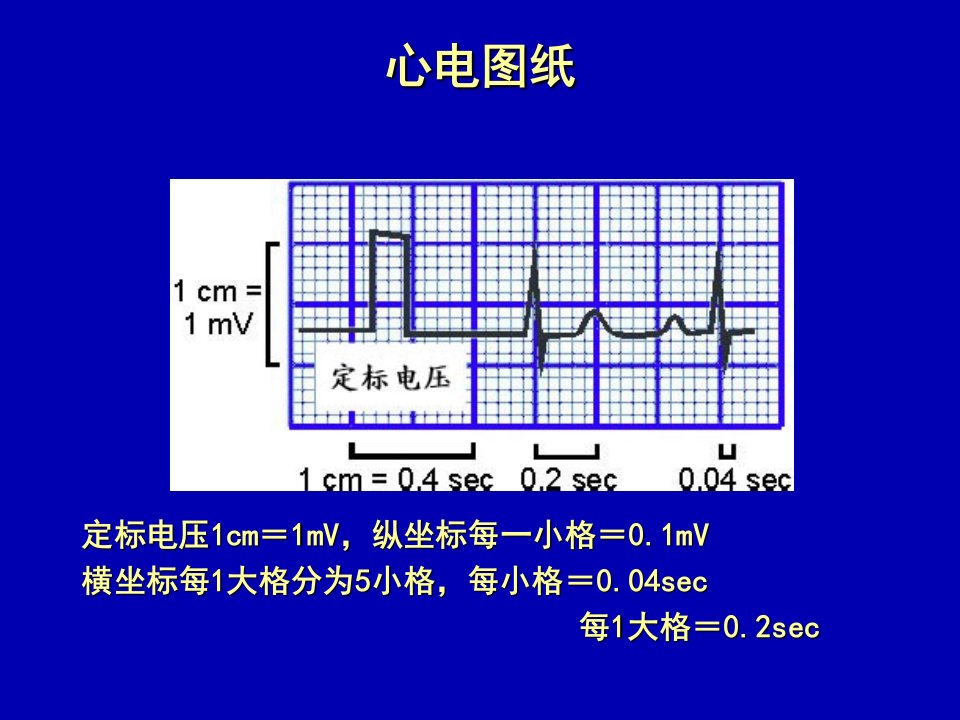 心电图纸

1 cm =
1 mV

定标电压

1 cm = 0.4 sec
0.2 sec
0.04 sec

定标电压1cm＝1mV，纵坐标每一小格＝0.1mV
横坐标每1大格分为5小格，每小格＝0.04sec
每1大格＝0.2sec